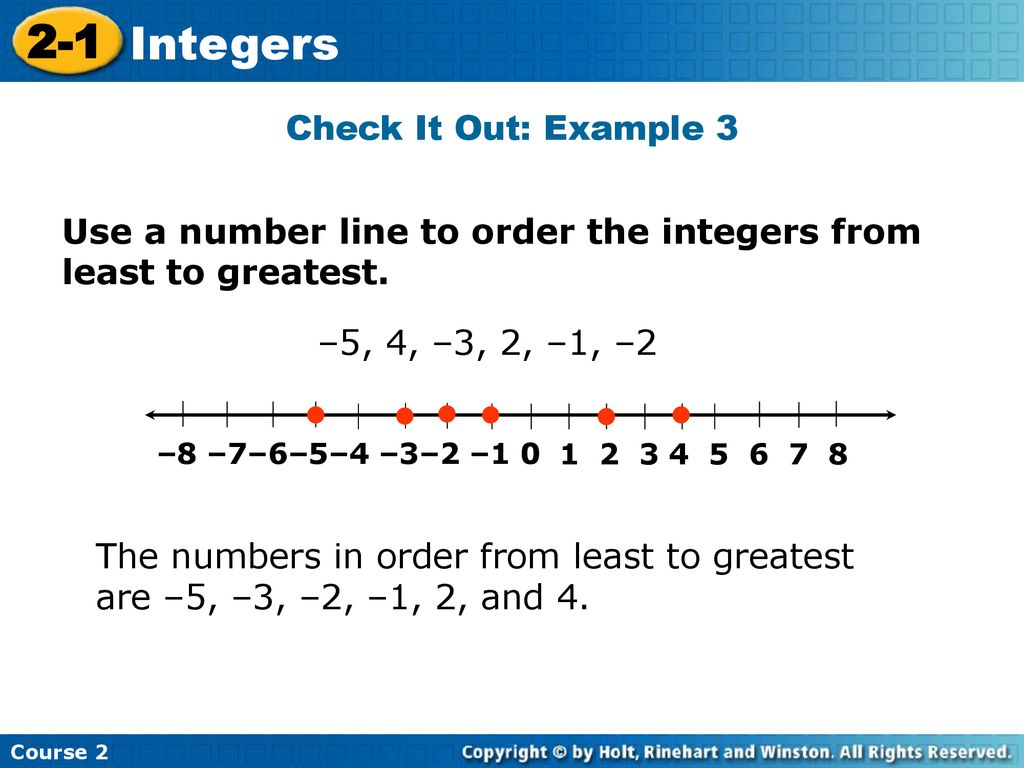 2-1 Integers

Check It Out: Example 3

Use a number line to order the integers from least to greatest.

–5, 4, –3, 2, –1, –2

–8 –7 –6 –5 –4 –3 –2 –1 0 1 2 3 4 5 6 7 8

The numbers in order from least to greatest are –5, –3, –2, –1, 2, and 4.

Course 2

Copyright © by Holt, Rinehart and Winston. All Rights Reserved.